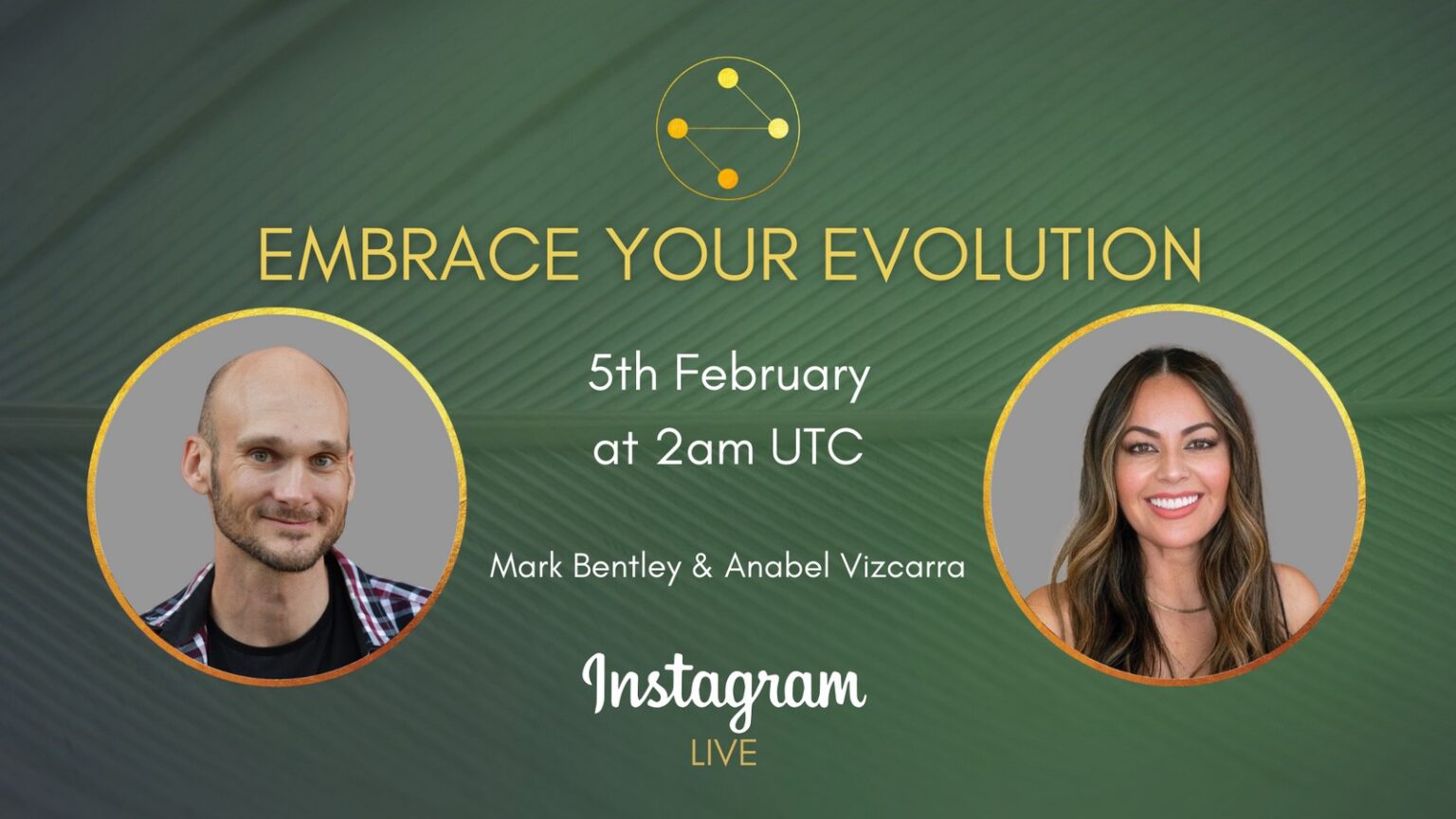 EMBRACE YOUR EVOLUTION

5th February
at 2am UTC

Mark Bentley & Anabel Vizcarra

Instagram
LIVE